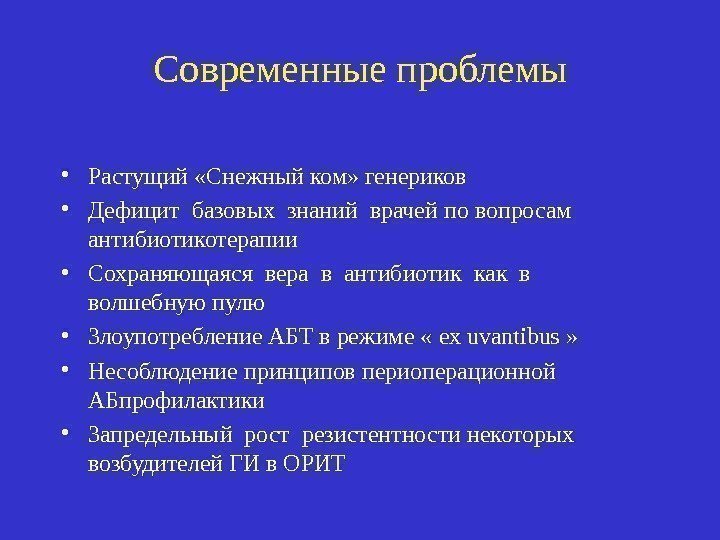 Современные проблемы

• Растущий «Снежный ком» генериков
• Дефицит базовых знаний врачей по вопросам антибиотикотерапии
• Сохраняющаяся вера в антибиотик как в волшебную пулю
• Злоупотребление АБТ в режиме « ex uvantibus »
• Несоблюдение принципов периоперационной АБпрофилактики
• Запредельный рост резистентности некоторых возбудителей ГИ в ОРИТ